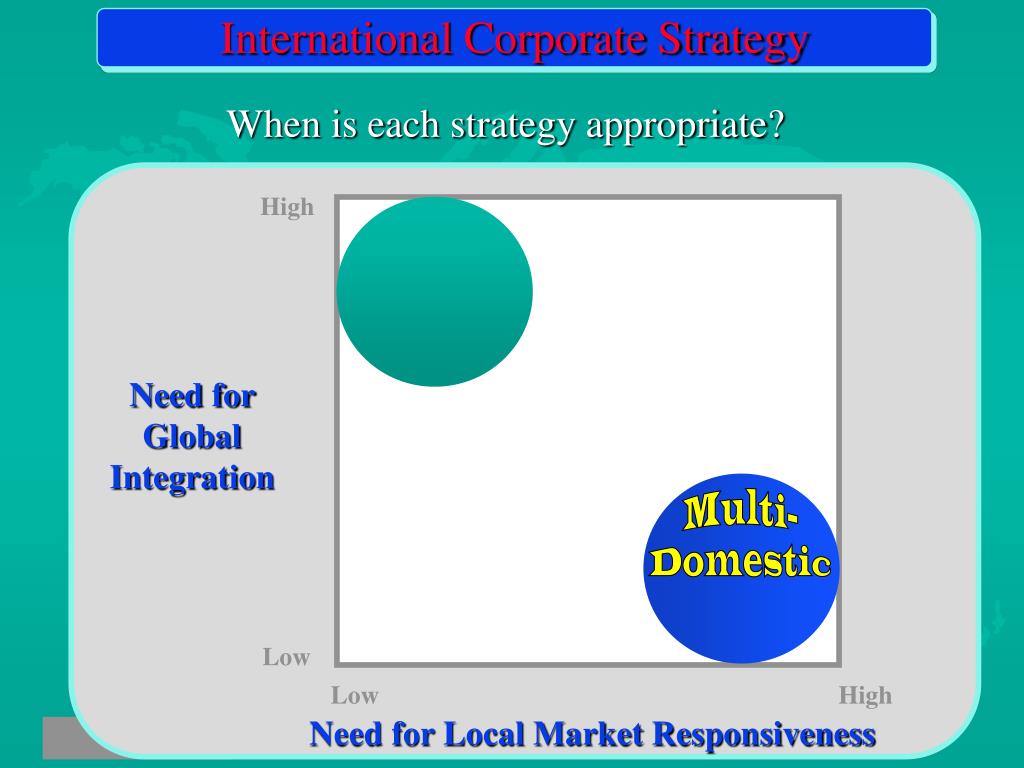 International Corporate Strategy

When is each strategy appropriate?

High

Need for Global Integration

Multi-Domestic

Low

Low

High

Need for Local Market Responsiveness